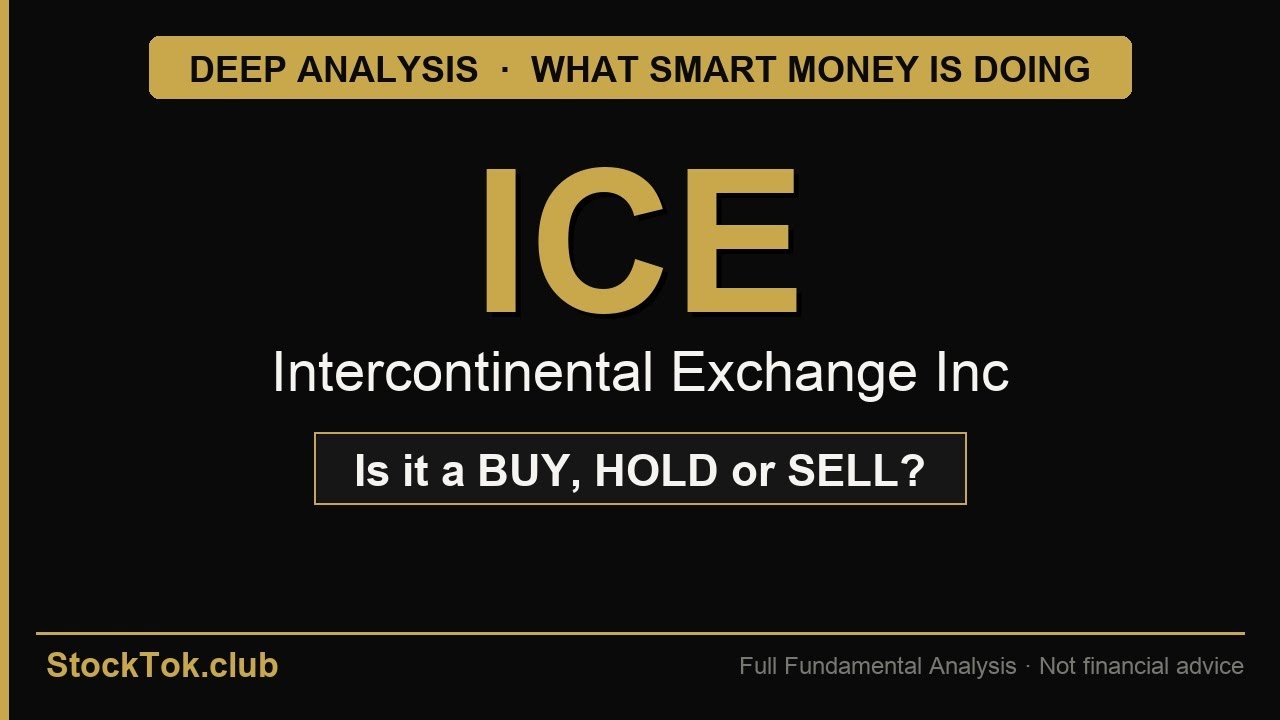 DEEP ANALYSIS · WHAT SMART MONEY IS DOING

ICE

Intercontinental Exchange Inc

Is it a BUY, HOLD or SELL?

StockTok.club

Full Fundamental Analysis · Not financial advice